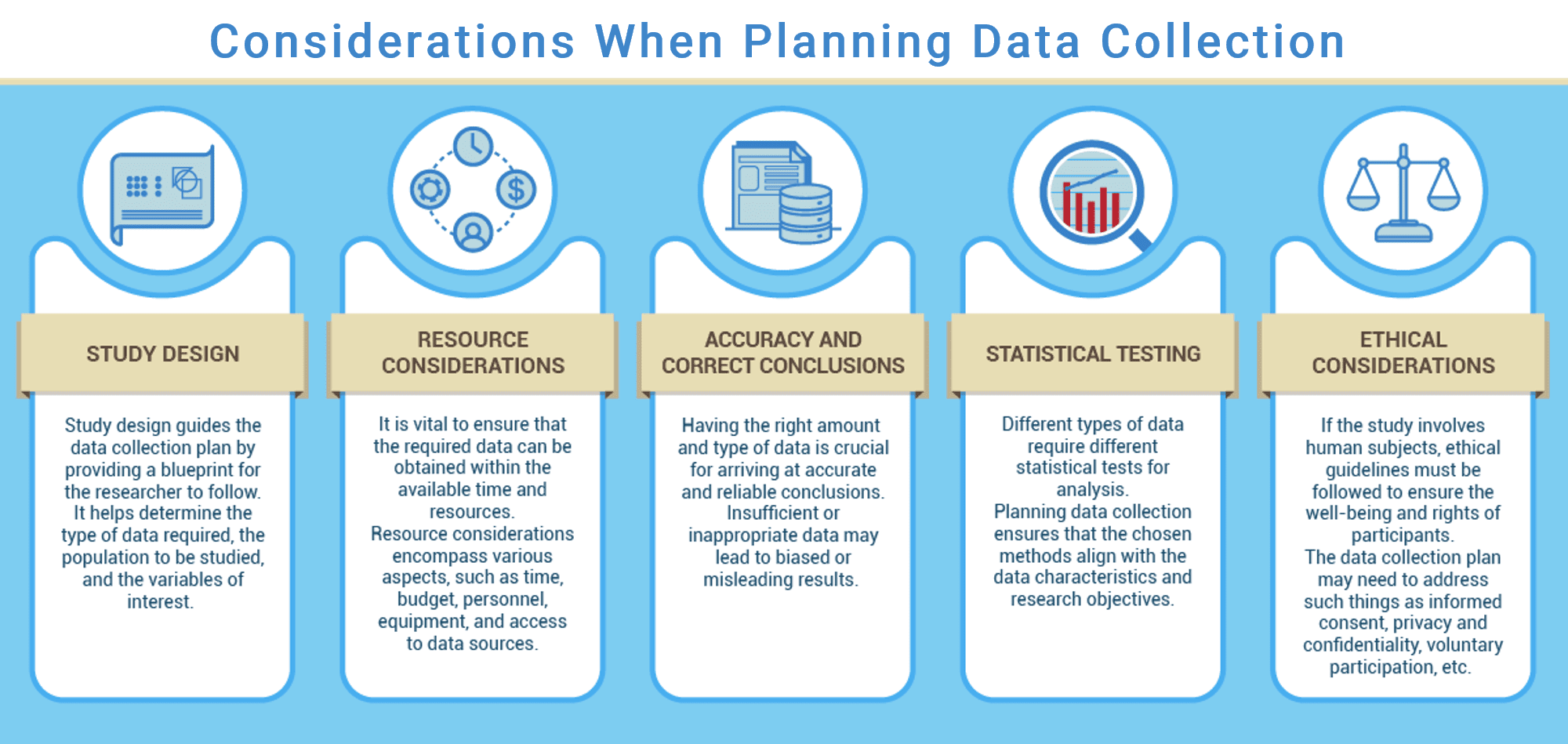 Considerations When Planning Data Collection

STUDY DESIGN

Study design guides the data collection plan by providing a blueprint for the researcher to follow. It helps determine the type of data required, the population to be studied, and the variables of interest.

RESOURCE CONSIDERATIONS

It is vital to ensure that the required data can be obtained within the available time and resources.
Resource considerations encompass various aspects, such as time, budget, personnel, equipment, and access to data sources.

ACCURACY AND CORRECT CONCLUSIONS

Having the right amount and type of data is crucial for arriving at accurate and reliable conclusions. Insufficient or inappropriate data may lead to biased or misleading results.

STATISTICAL TESTING

Different types of data require different statistical tests for analysis.
Planning data collection ensures that the chosen methods align with the data characteristics and research objectives.

ETHICAL CONSIDERATIONS

If the study involves human subjects, ethical guidelines must be followed to ensure the well-being and rights of participants.
The data collection plan may need to address such things as informed consent, privacy and confidentiality, voluntary participation, etc.